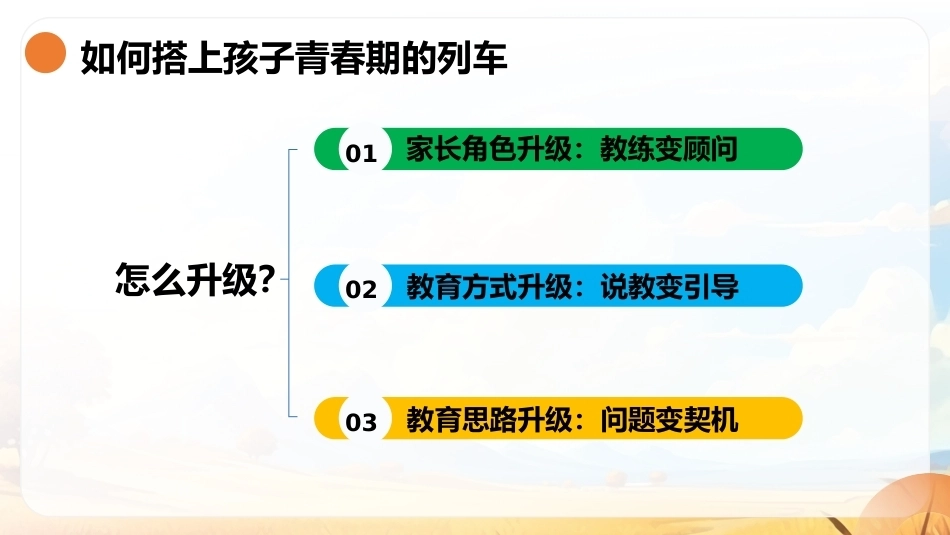 如何搭上孩子青春期的列车

怎么升级?

01 家长角色升级：教练变顾问

02 教育方式升级：说教变引导

03 教育思路升级：问题变契机